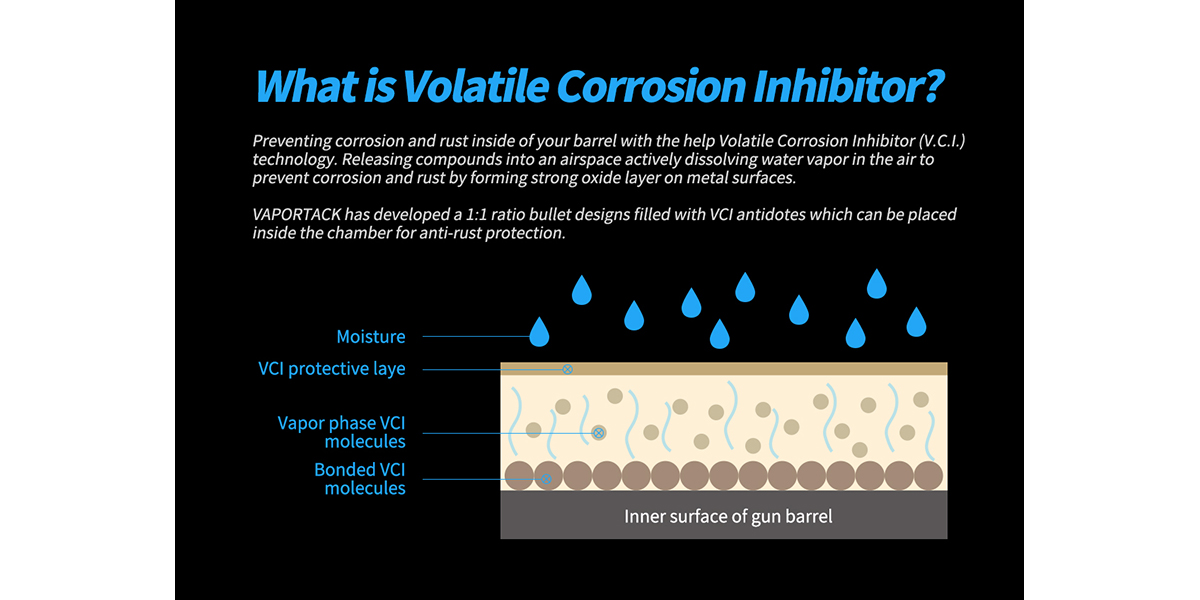 What is Volatile Corrosion Inhibitor?

Preventing corrosion and rust inside of your barrel with the help Volatile Corrosion Inhibitor (V.C.I.) technology. Releasing compounds into an airspace actively dissolving water vapor in the air to prevent corrosion and rust by forming strong oxide layer on metal surfaces.

VAPORTACK has developed a 1:1 ratio bullet designs filled with VCI antidotes which can be placed inside the chamber for anti-rust protection.

Moisture

VCI protective laye

Vapor phase VCI molecules

Bonded VCI molecules

Inner surface of gun barrel